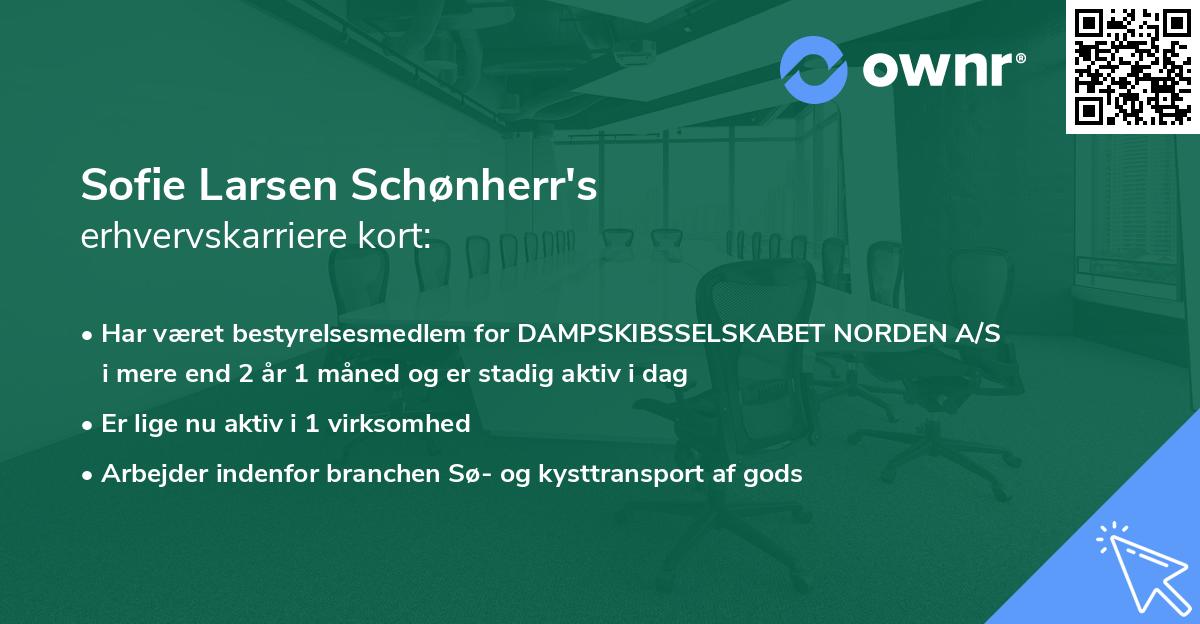 ownr®

Sofie Larsen Schønherr's
erhvervskarriere kort:

• Har været bestyrelsesmedlem for DAMPSKIBSSELSKABET NORDEN A/S i mere end 2 år 1 måned og er stadig aktiv i dag
• Er lige nu aktiv i 1 virksomhed
• Arbejder indenfor branchen Sø- og kysttransport af gods